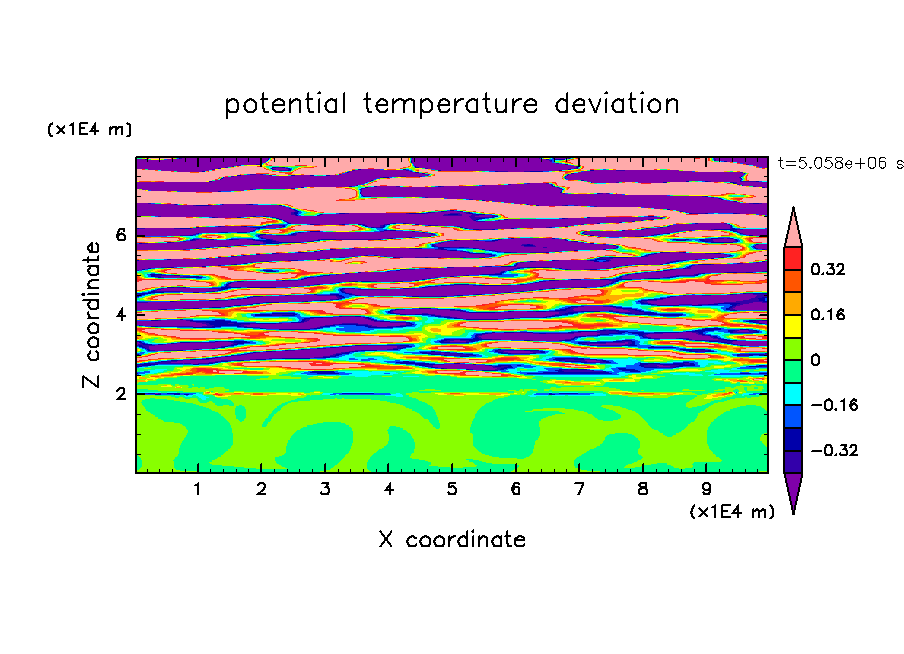 potential temperature deviation

(x1E4 m)

t=5.058e+06 s

Z coordinate

6
4
2

0.32
0.16
0
−0.16
−0.32

1 2 3 4 5 6 7 8 9

(x1E4 m)

X coordinate